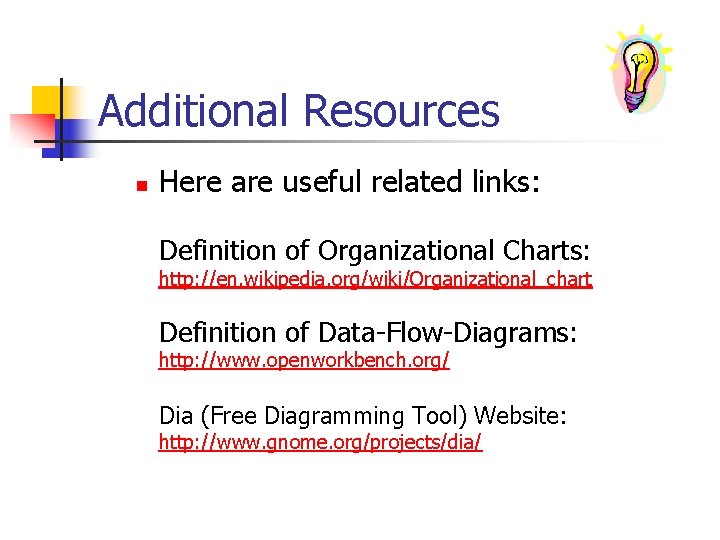 Additional Resources

Here are useful related links:

Definition of Organizational Charts:
http://en.wikipedia.org/wiki/Organizational_chart

Definition of Data-Flow-Diagrams:
http://www.openworkbench.org/

Dia (Free Diagramming Tool) Website:
http://www.gnome.org/projects/dia/